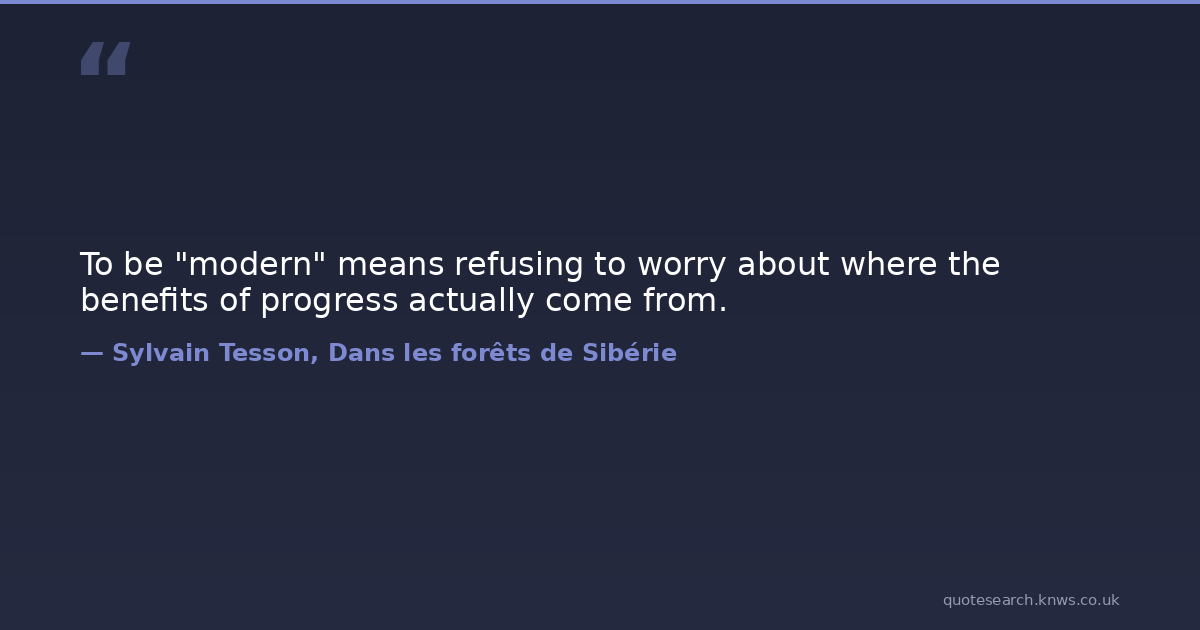 “

To be "modern" means refusing to worry about where the benefits of progress actually come from.

— Sylvain Tesson, Dans les forêts de Sibérie

quotesearch.knws.co.uk